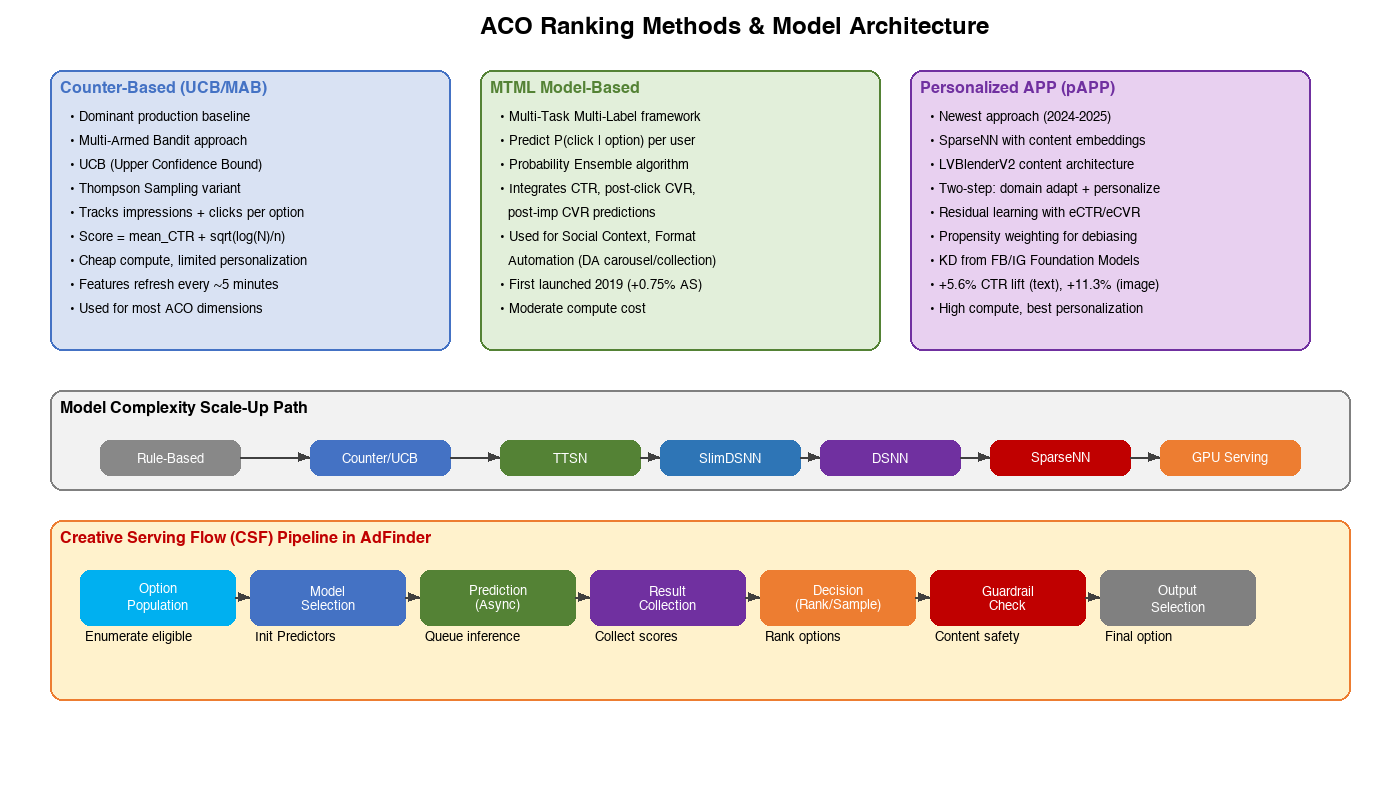 ACO Ranking Methods & Model Architecture

Counter-Based (UCB/MAB)

• Dominant production baseline
• Multi-Armed Bandit approach
• UCB (Upper Confidence Bound)
• Thompson Sampling variant
• Tracks impressions + clicks per option
• Score = mean_CTR + sqrt(log(N)/n)
• Cheap compute, limited personalization
• Features refresh every ~5 minutes
• Used for most ACO dimensions

MTML Model-Based

• Multi-Task Multi-Label framework
• Predict P(click | option) per user
• Probability Ensemble algorithm
• Integrates CTR, post-click CVR, post-imp CVR predictions
• Used for Social Context, Format Automation (DA carousel/collection)
• First launched 2019 (+0.75% AS)
• Moderate compute cost

Personalized APP (pAPP)

• Newest approach (2024-2025)
• SparseNN with content embeddings
• LVBlenderV2 content architecture
• Two-step: domain adapt + personalize
• Residual learning with eCTR/eCVR
• Propensity weighting for debiasing
• KD from FB/IG Foundation Models
• +5.6% CTR lift (text), +11.3% (image)
• High compute, best personalization

Model Complexity Scale-Up Path

Rule-Based
Counter/UCB
TTSN
SlimDSNN
DSNN
SparseNN
GPU Serving

Creative Serving Flow (CSF) Pipeline in AdFinder

Option Population
Enumerate eligible

Model Selection
Init Predictors

Prediction (Async)
Queue inference

Result Collection
Collect scores

Decision (Rank/Sample)
Rank options

Guardrail Check
Content safety

Output Selection
Final option